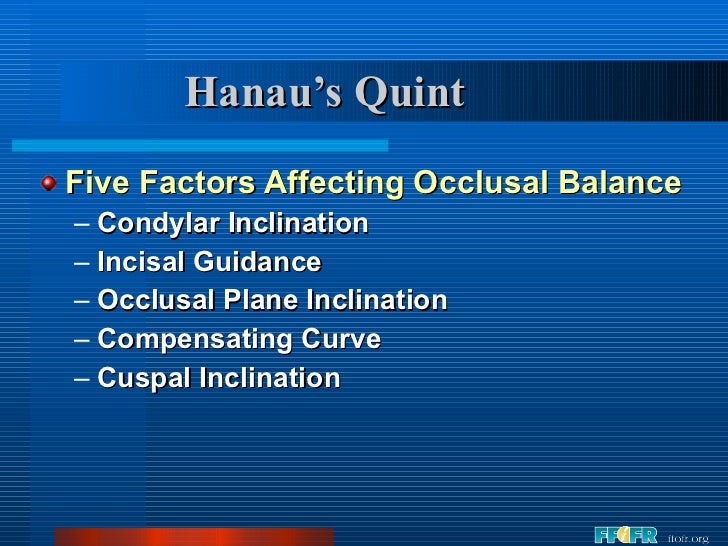 Hanau's Quint

Five Factors Affecting Occlusal Balance
– Condylar Inclination
– Incisal Guidance
– Occlusal Plane Inclination
– Compensating Curve
– Cuspal Inclination

FFOFR ffofr.org